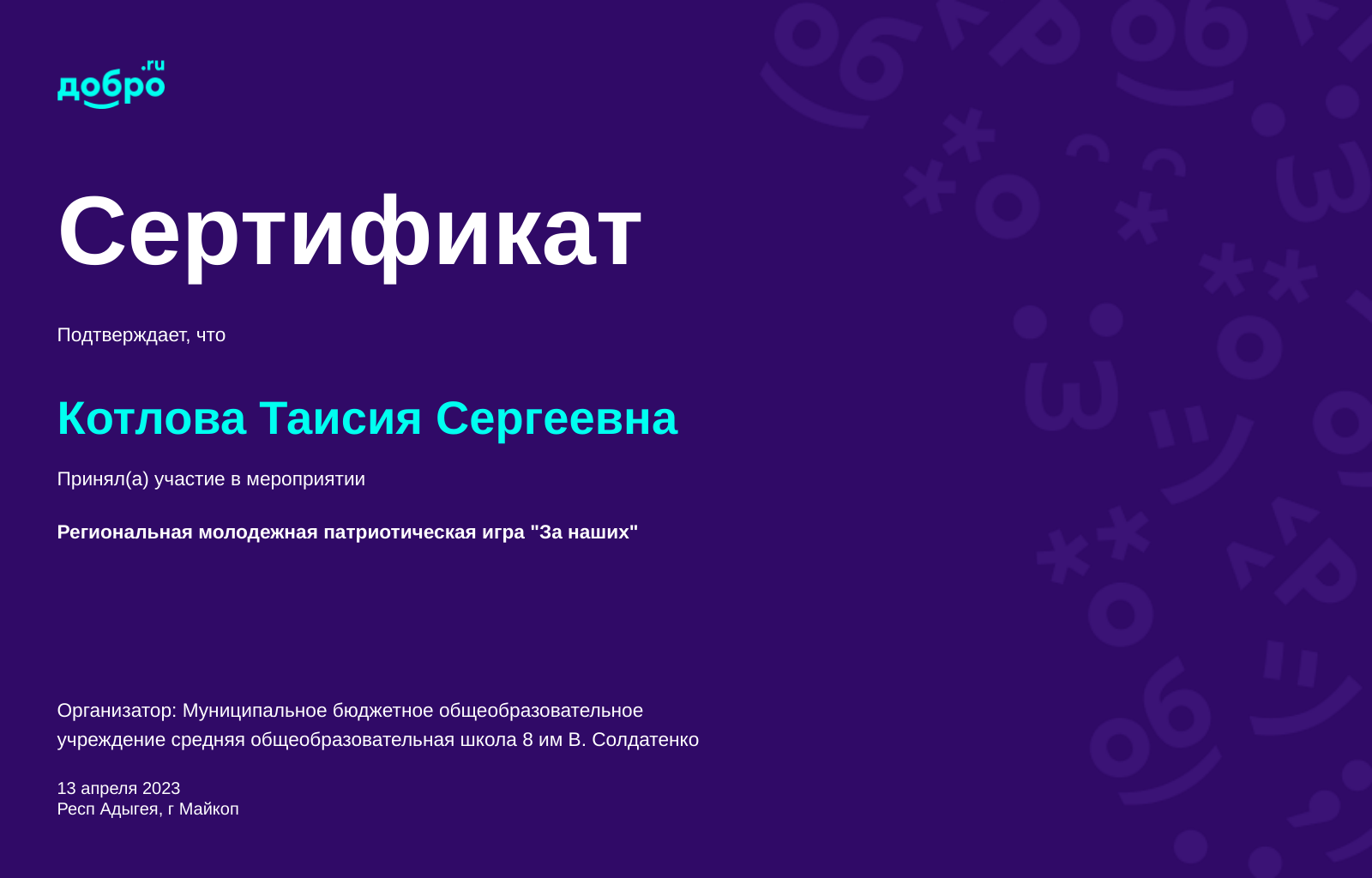 добро.ru

Сертификат

Подтверждает, что

Котлова Таисия Сергеевна

Принял(а) участие в мероприятии

Региональная молодежная патриотическая игра "За наших"

Организатор: Муниципальное бюджетное общеобразовательное учреждение средняя общеобразовательная школа 8 им В. Солдатенко

13 апреля 2023
Респ Адыгея, г Майкоп